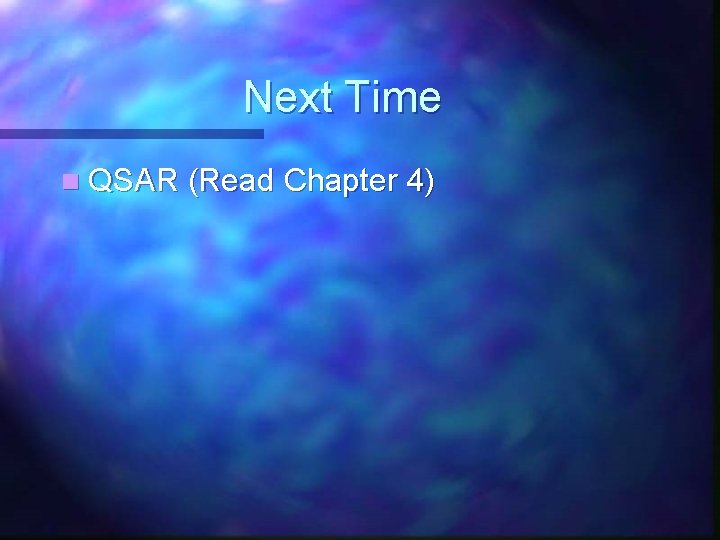 Next Time

QSAR (Read Chapter 4)